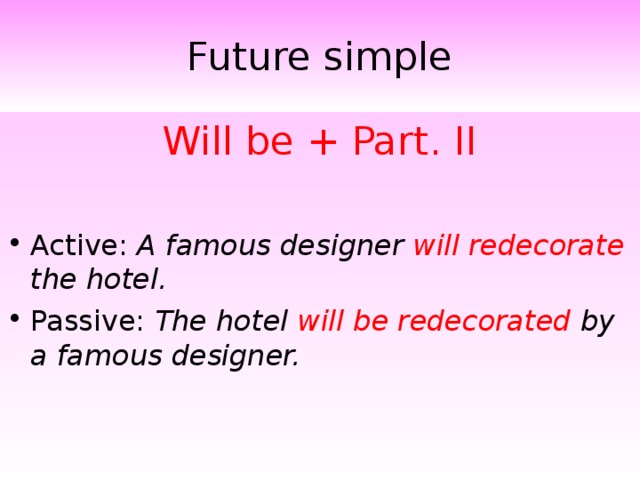 Future simple

Will be + Part. II

• Active: A famous designer will redecorate the hotel.
• Passive: The hotel will be redecorated by a famous designer.